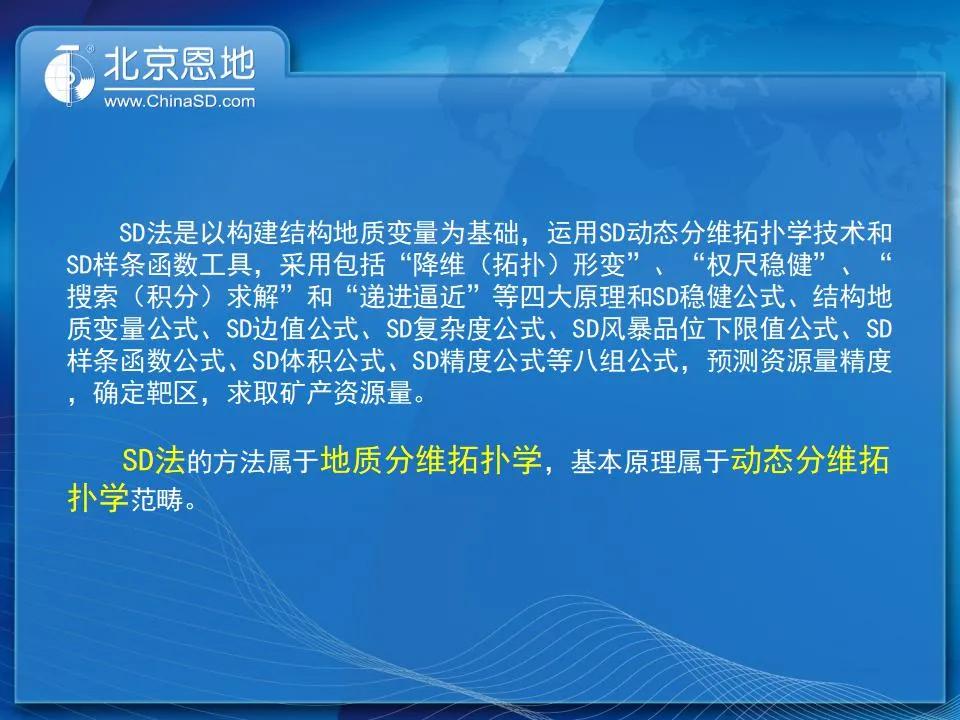 北京恩地
www.ChinaSD.com

SD法是以构建结构地质变量为基础，运用SD动态分维拓扑学技术和SD样条函数工具，采用包括“降维（拓扑）形变”、“权尺稳健”、“搜索（积分）求解”和“递进逼近”等四大原理和SD稳健公式、结构地质变量公式、SD边值公式、SD复杂度公式、SD风暴品位下限值公式、SD样条函数公式、SD体积公式、SD精度公式等八组公式，预测资源量精度，确定靶区，求取矿产资源量。

SD法的方法属于地质分维拓扑学，基本原理属于动态分维拓扑学范畴。